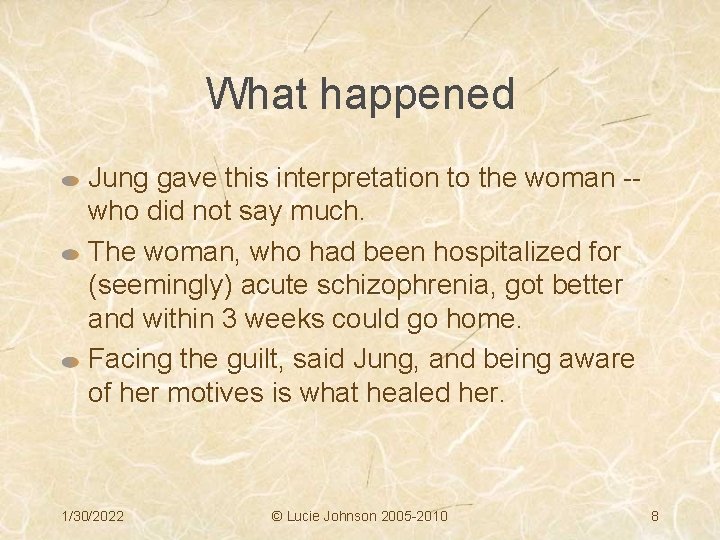 What happened

Jung gave this interpretation to the woman -- who did not say much.

The woman, who had been hospitalized for (seemingly) acute schizophrenia, got better and within 3 weeks could go home.

Facing the guilt, said Jung, and being aware of her motives is what healed her.

1/30/2022

© Lucie Johnson 2005-2010

8